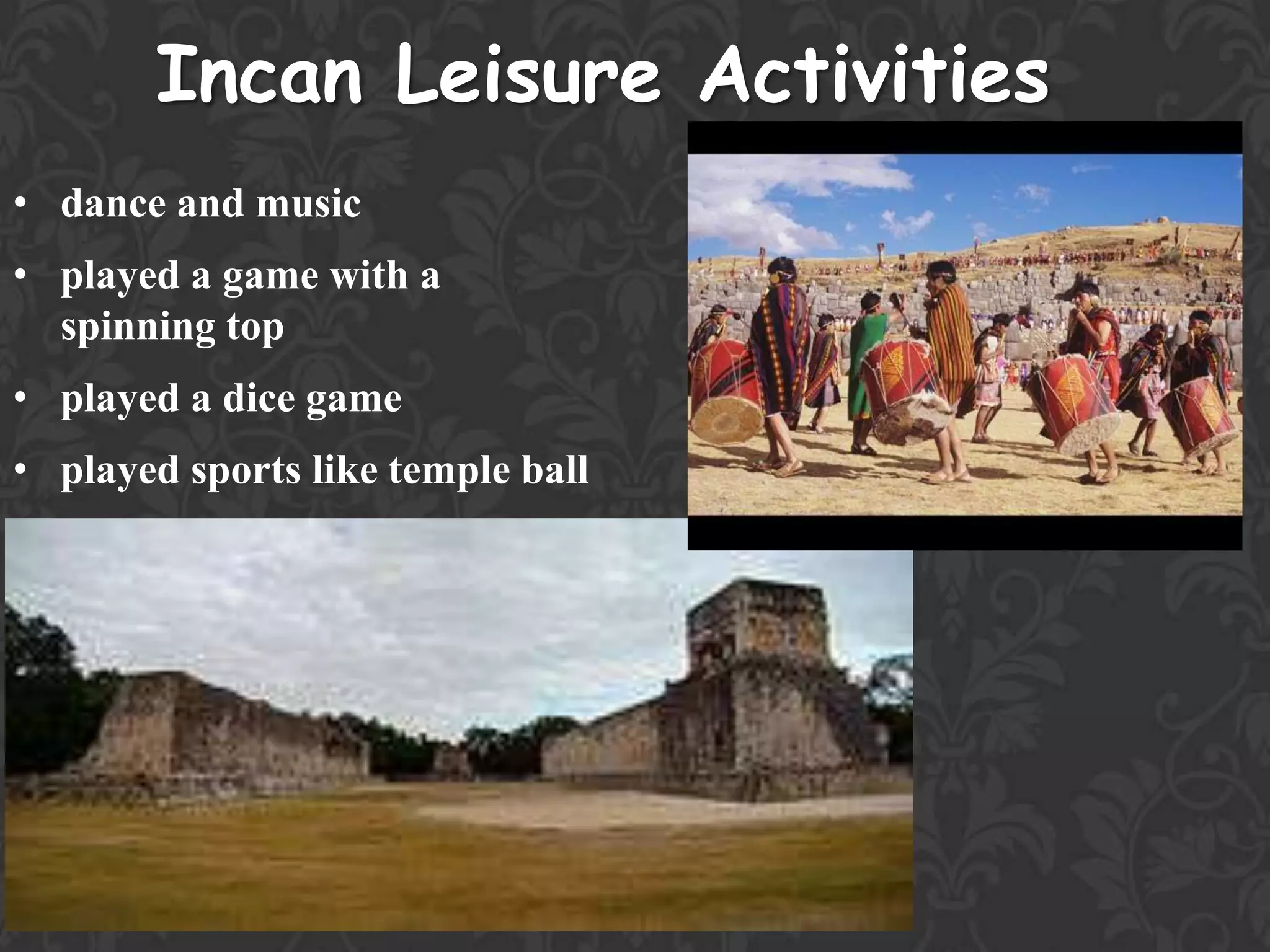 Incan Leisure Activities

• dance and music
• played a game with a spinning top
• played a dice game
• played sports like temple ball